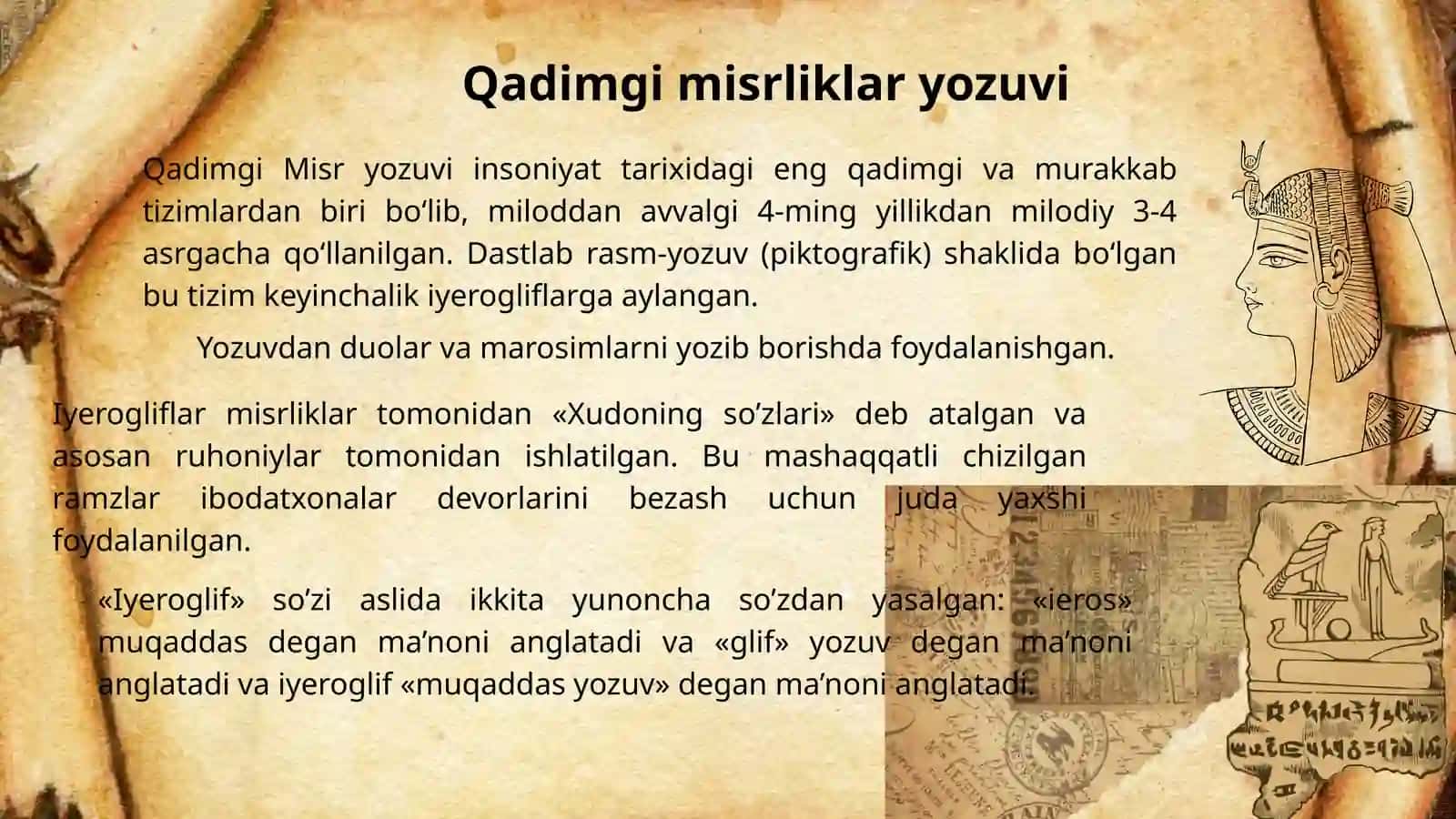 Qadimgi misrliklar yozuvi

Qadimgi Misr yozuvi insoniyat tarixidagi eng qadimgi va murakkab tizimlardan biri bo‘lib, miloddan avvalgi 4-ming yillikdan milodiy 3-4 asrgacha qo‘llanilgan. Dastlab rasm-yozuv (piktografik) shaklida bo‘lgan bu tizim keyinchalik iyerogliflarga aylangan.

Yozuvdan duolar va marosimlarni yozib borishda foydalanishgan.

Iyerogliflar misrliklar tomonidan «Xudoning so’zlari» deb atalgan va asosan ruhoniylar tomonidan ishlatilgan. Bu mashaqqatli chizilgan ramzlar ibodatxonalar devorlarini bezash uchun juda yaxshi foydalanilgan.

«Iyeroglif» so’zi aslida ikkita yunoncha so’zdan yasalgan: «ieros» muqaddas degan ma’noni anglatadi va «glif» yozuv degan ma’noni anglatadi va iyeroglif «muqaddas yozuv» degan ma’noni anglatadi.